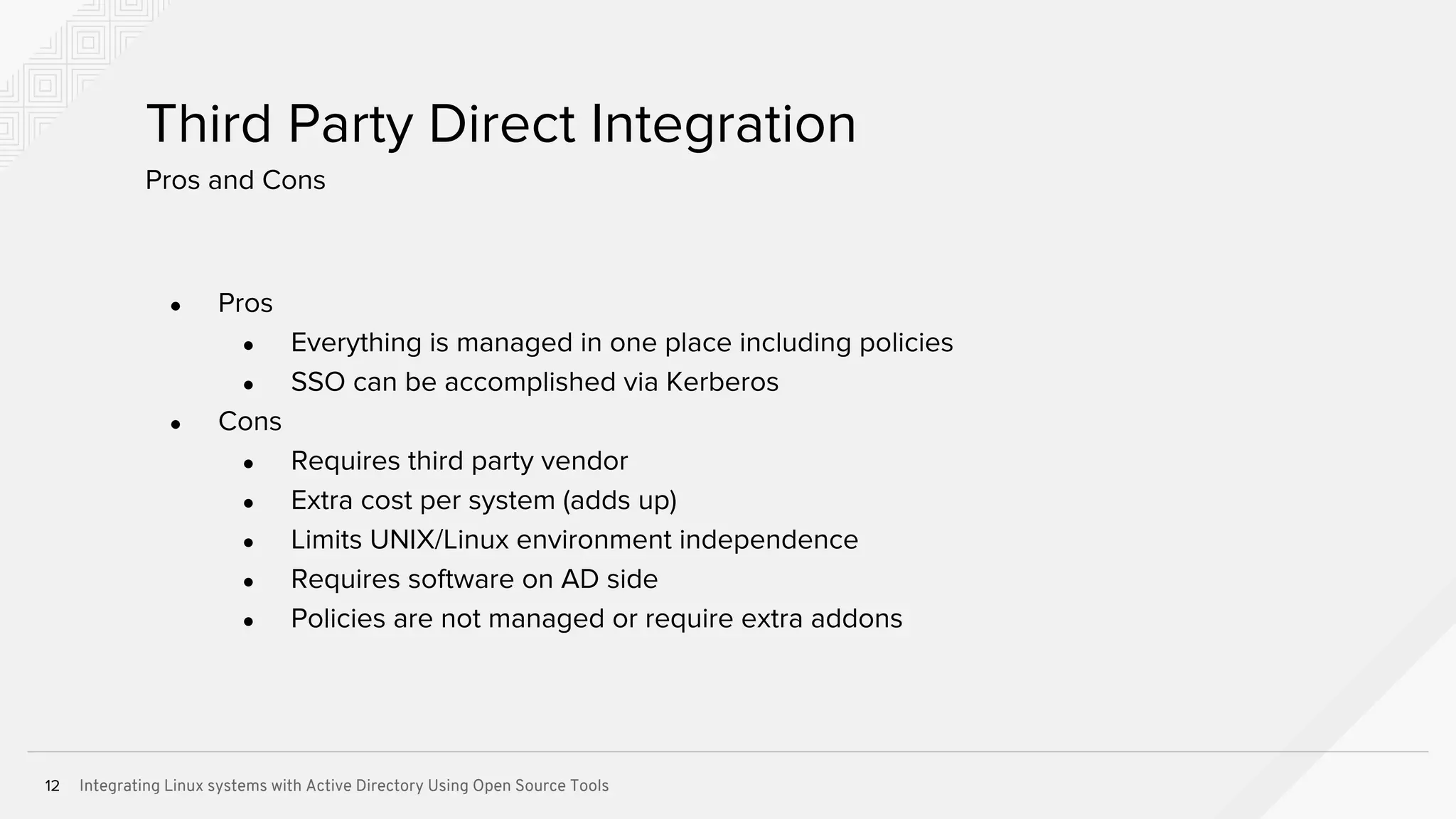 Third Party Direct Integration

Pros and Cons

- Pros
  - Everything is managed in one place including policies
  - SSO can be accomplished via Kerberos
- Cons
  - Requires third party vendor
  - Extra cost per system (adds up)
  - Limits UNIX/Linux environment independence
  - Requires software on AD side
  - Policies are not managed or require extra addons

12 Integrating Linux systems with Active Directory Using Open Source Tools